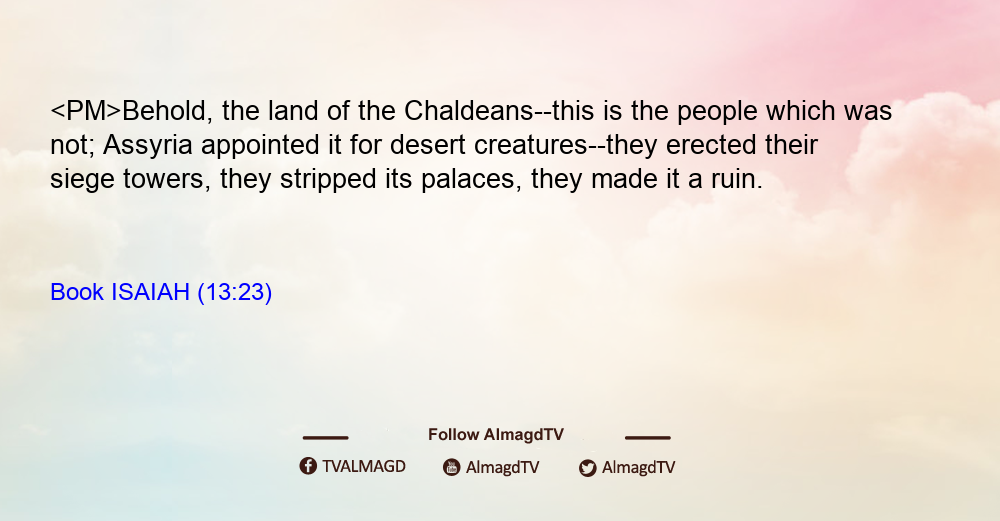 <PM>Behold, the land of the Chaldeans--this is the people which was not; Assyria appointed it for desert creatures--they erected their siege towers, they stripped its palaces, they made it a ruin.

Book ISAIAH (13:23)

Follow AlmagdTV

TVALMAGD AlmagdTV AlmagdTV